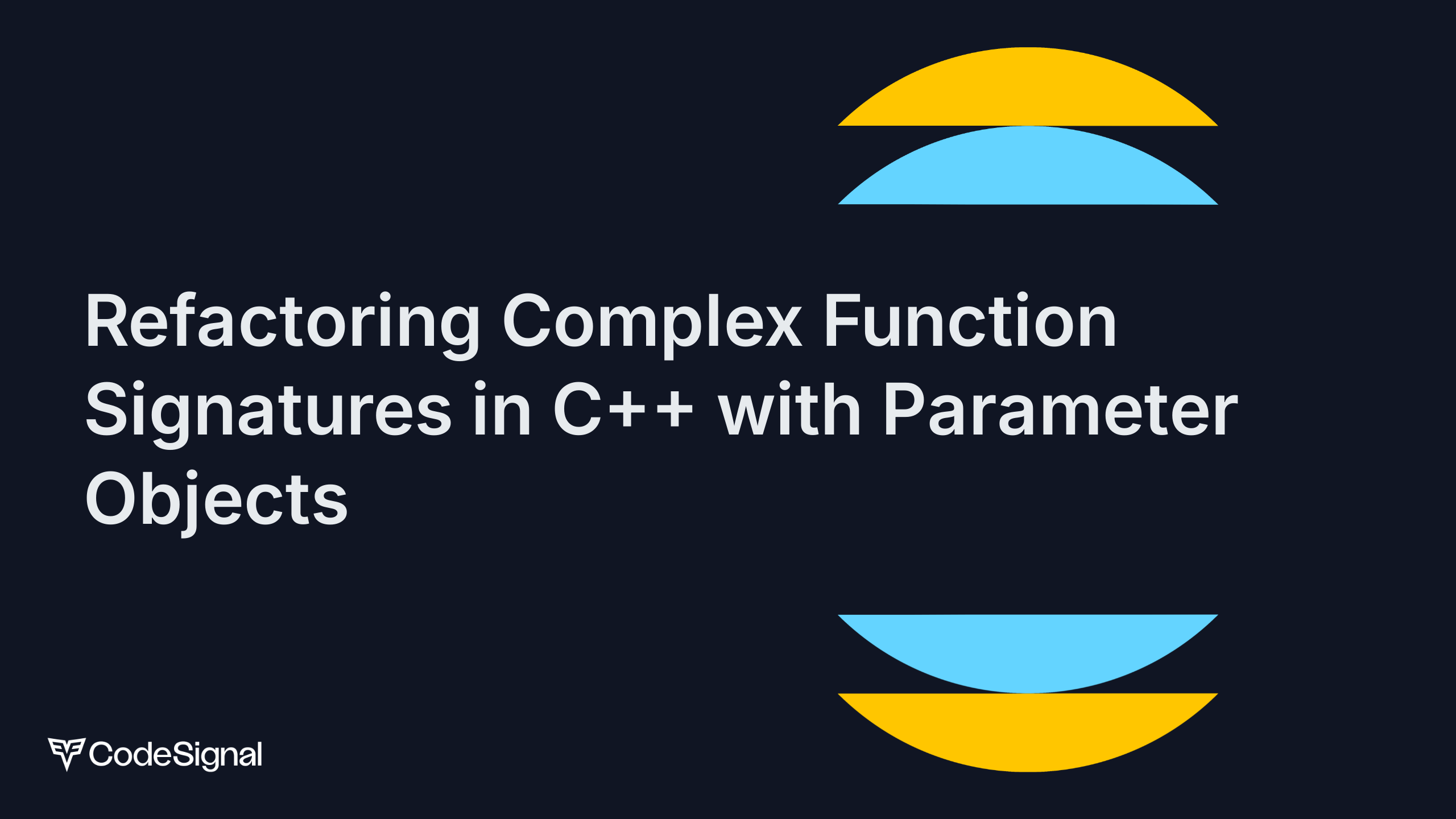 Refactoring Complex Function Signatures in C++ with Parameter Objects

CodeSignal